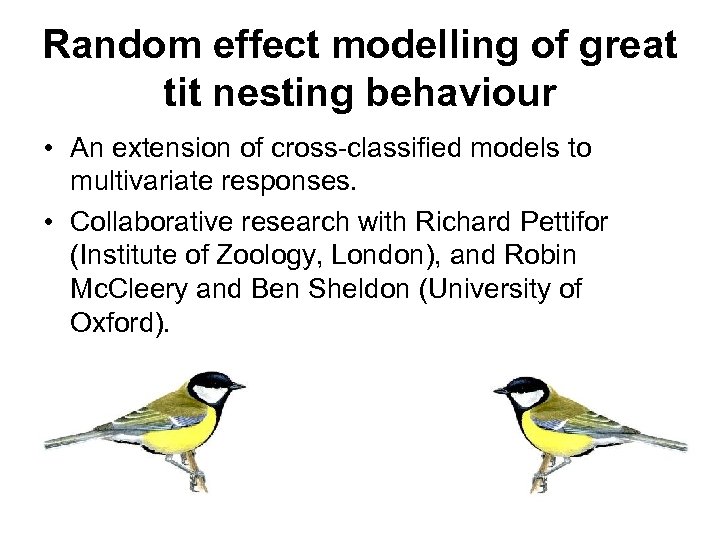 Random effect modelling of great tit nesting behaviour

• An extension of cross-classified models to multivariate responses.

• Collaborative research with Richard Pettifor (Institute of Zoology, London), and Robin McCleery and Ben Sheldon (University of Oxford).